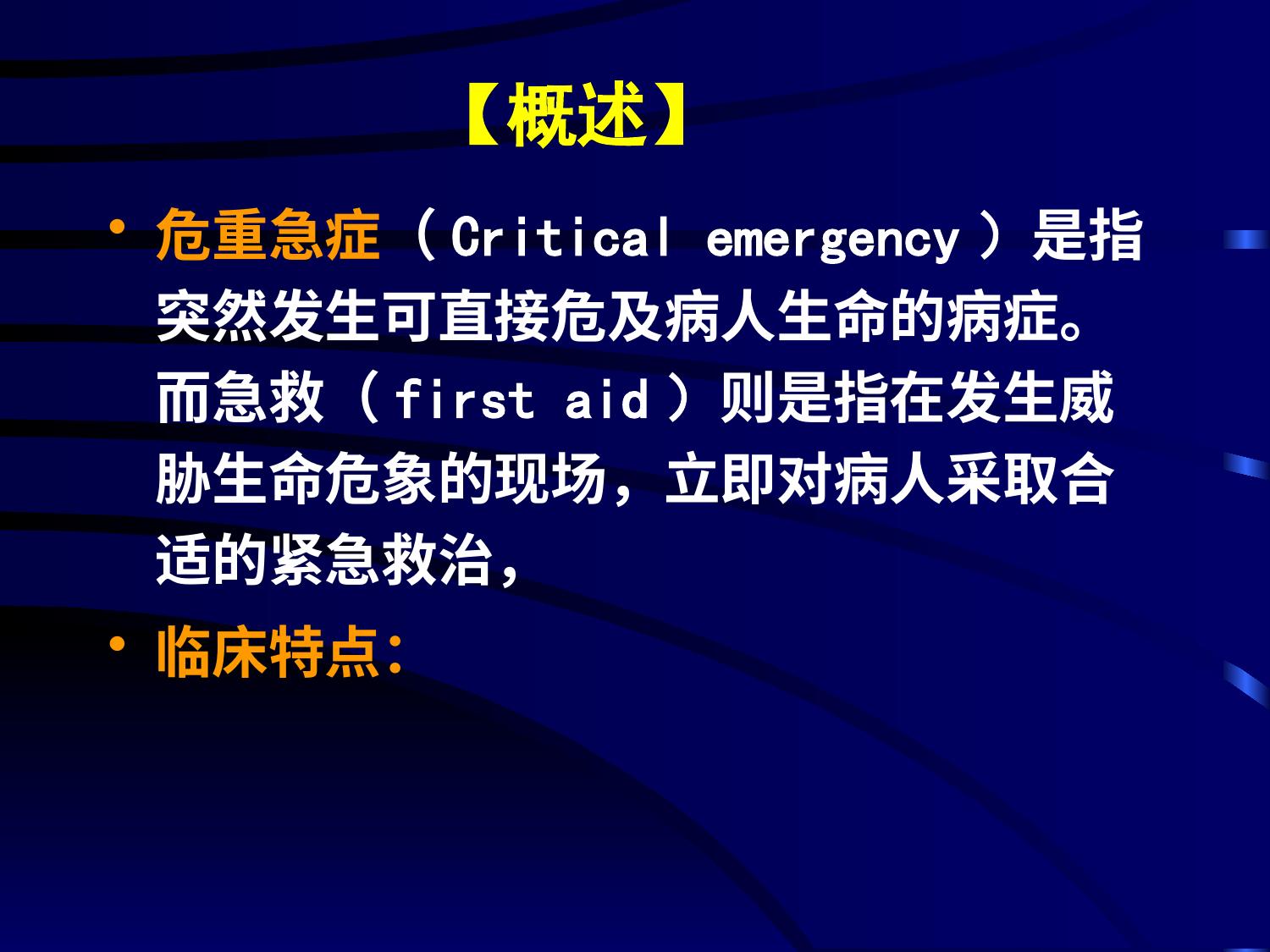 【概述】

• 危重急症（Critical emergency）是指突然发生可直接危及病人生命的病症。而急救（first aid）则是指在发生威胁生命危象的现场，立即对病人采取合适的紧急救治，

• 临床特点：